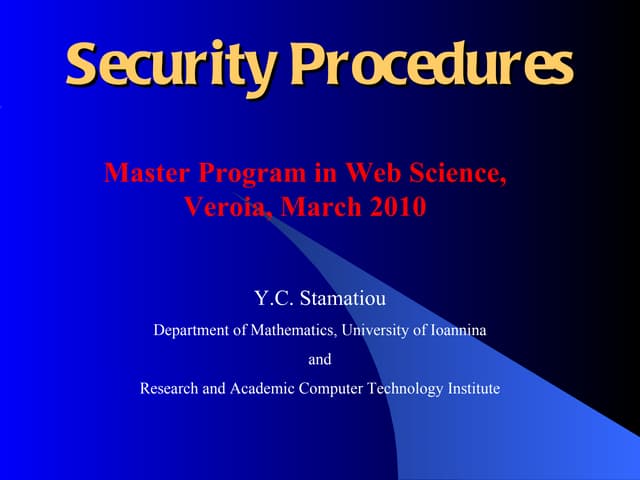 Security Procedures

Master Program in Web Science, Veroia, March 2010

Y.C. Stamatiou

Department of Mathematics, University of Ioannina

and

Research and Academic Computer Technology Institute